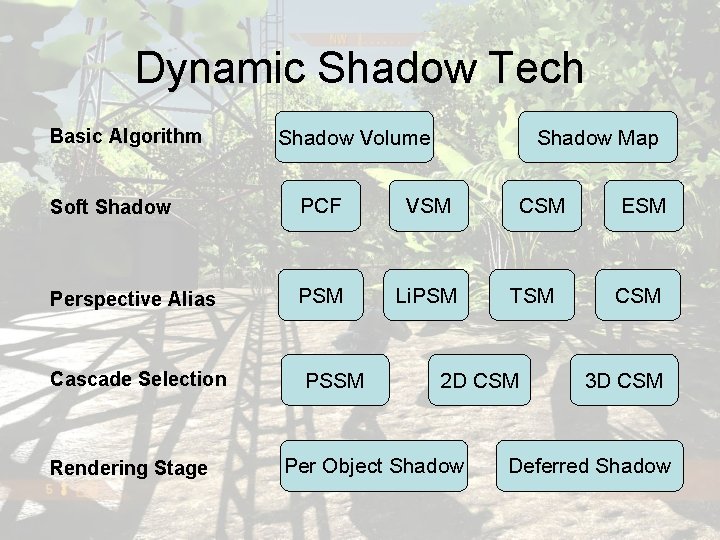 Dynamic Shadow Tech

Basic Algorithm
Shadow Volume
Shadow Map

Soft Shadow
PCF
VSM
CSM
ESM

Perspective Alias
PSM
LiPSM
TSM
CSM

Cascade Selection
PSSM
2D CSM
3D CSM

Rendering Stage
Per Object Shadow
Deferred Shadow